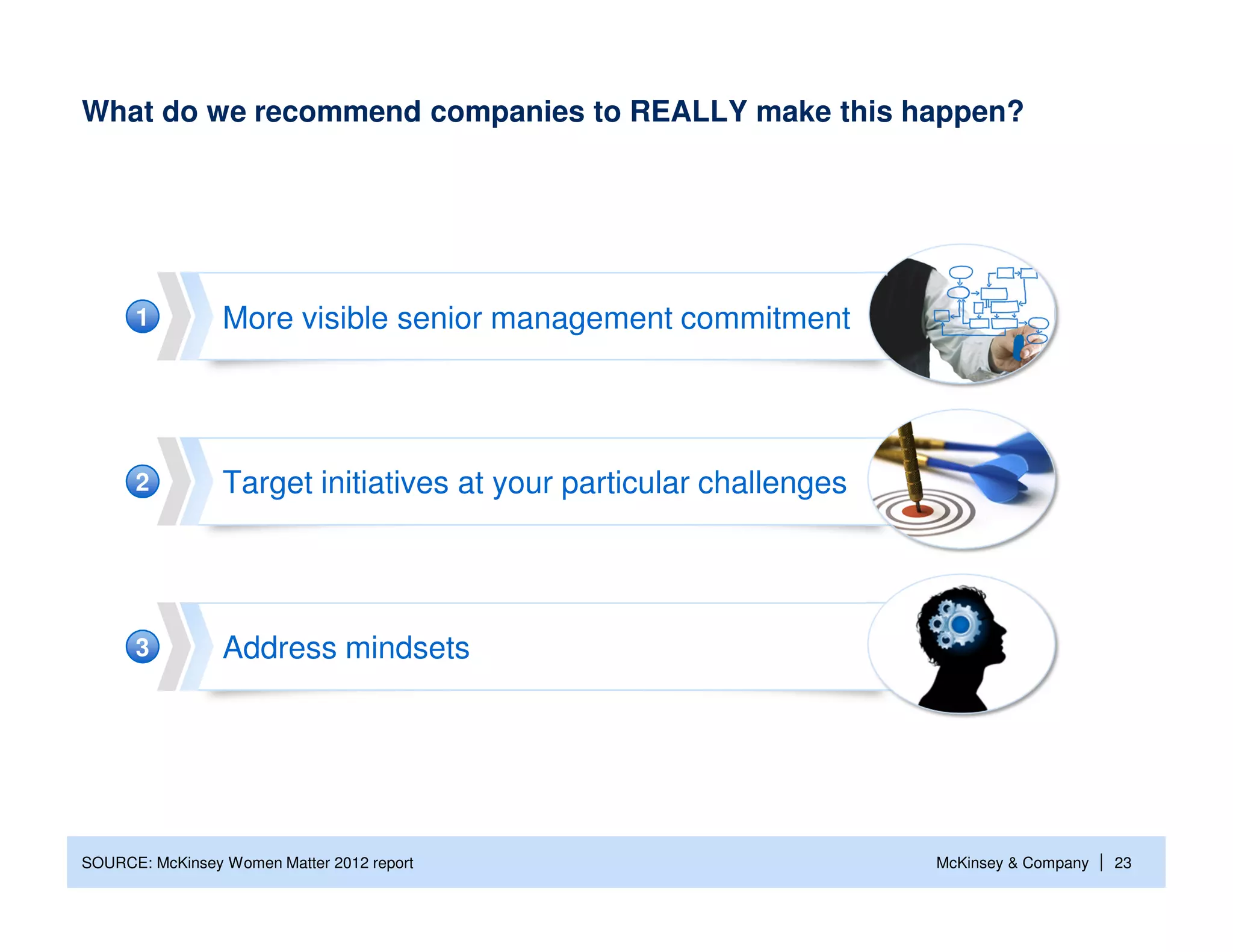 What do we recommend companies to REALLY make this happen?

1 More visible senior management commitment

2 Target initiatives at your particular challenges

3 Address mindsets

SOURCE: McKinsey Women Matter 2012 report

McKinsey & Company | 23